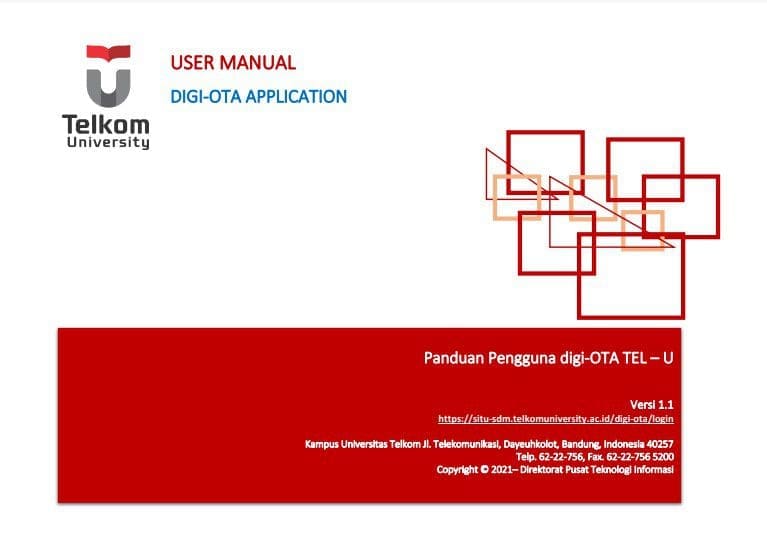 Telkom University

USER MANUAL

DIGI-OTA APPLICATION

Panduan Pengguna digi-OTA TEL – U

Versi 1.1
https://situ-sdm.telkomuniversity.ac.id/digi-ota/login

Kampus Universitas Telkom Jl. Telekomunikasi, Dayeuhkolot, Bandung, Indonesia 40257
Telp. 62-22-756, Fax. 62-22-756 5200
Copyright © 2021– Direktorat Pusat Teknologi Informasi